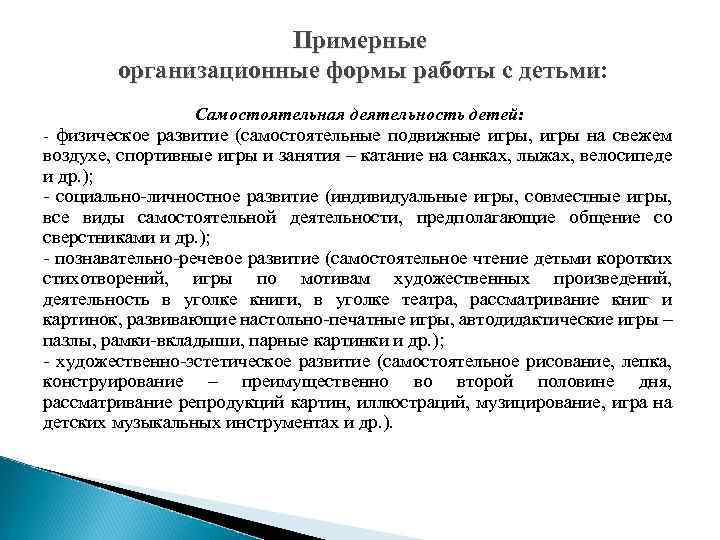 Примерные
организационные формы работы с детьми:

Самостоятельная деятельность детей:
- физическое развитие (самостоятельные подвижные игры, игры на свежем воздухе, спортивные игры и занятия – катание на санках, лыжах, велосипеде и др.);
- социально-личностное развитие (индивидуальные игры, совместные игры, все виды самостоятельной деятельности, предполагающие общение со сверстниками и др.);
- познавательно-речевое развитие (самостоятельное чтение детьми коротких стихотворений, игры по мотивам художественных произведений, деятельность в уголке книги, в уголке театра, рассматривание книг и картинок, развивающие настольно-печатные игры, автодидактические игры – пазлы, рамки-вкладыши, парные картинки и др.);
- художественно-эстетическое развитие (самостоятельное рисование, лепка, конструирование – преимущественно во второй половине дня, рассматривание репродукций картин, иллюстраций, музицирование, игра на детских музыкальных инструментах и др.).